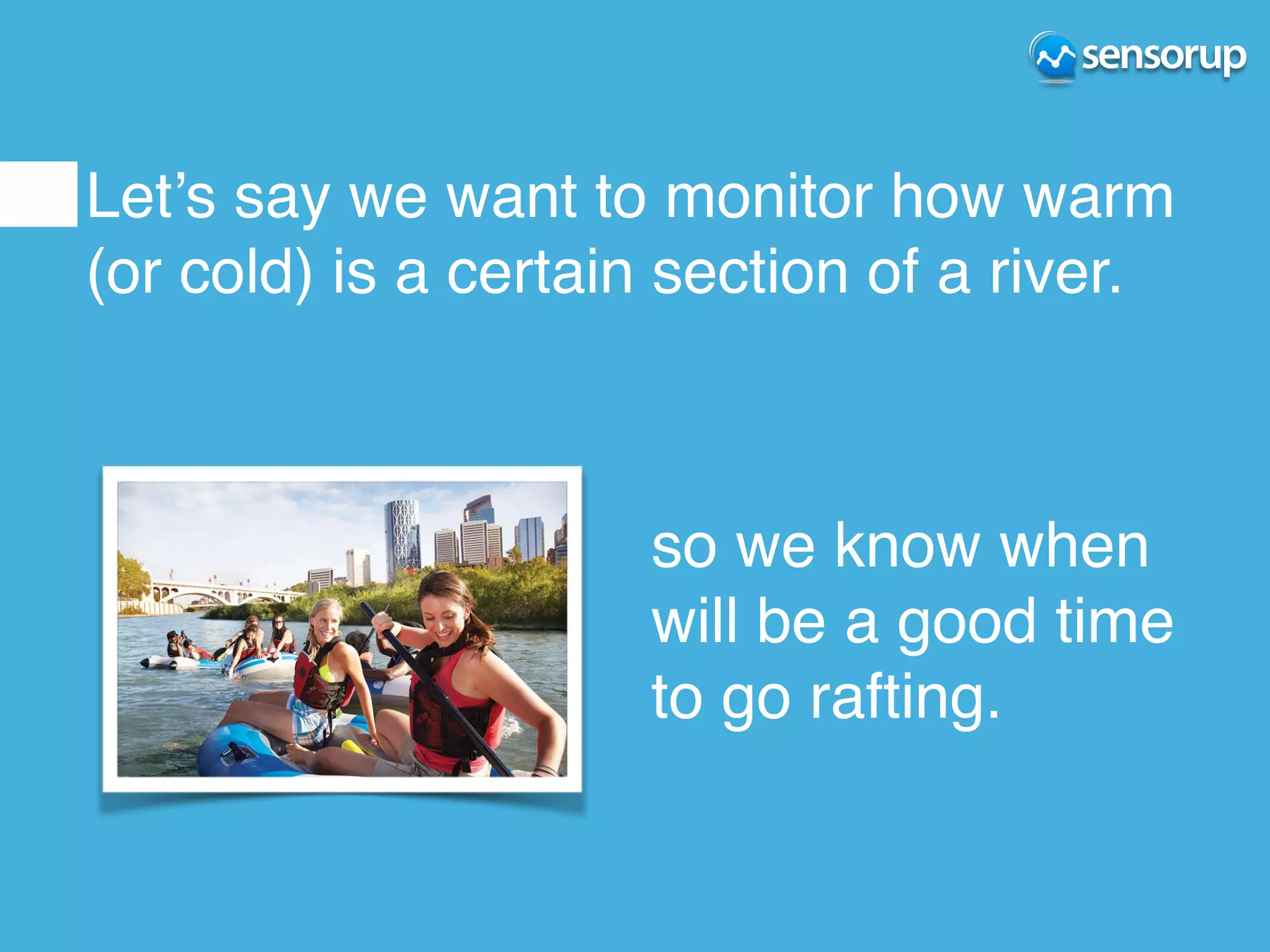 sensorup

Let’s say we want to monitor how warm (or cold) is a certain section of a river.

so we know when will be a good time to go rafting.